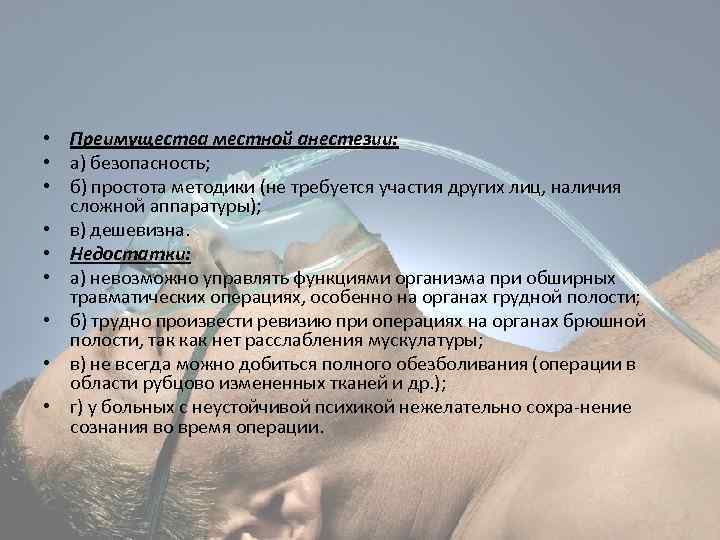 • Преимущества местной анестезии:
• а) безопасность;
• б) простота методики (не требуется участия других лиц, наличия сложной аппаратуры);
• в) дешевизна.
• Недостатки:
• а) невозможно управлять функциями организма при обширных травматических операциях, особенно на органах грудной полости;
• б) трудно произвести ревизию при операциях на органах брюшной полости, так как нет расслабления мускулатуры;
• в) не всегда можно добиться полного обезболивания (операции в области рубцово измененных тканей и др.);
• г) у больных с неустойчивой психикой нежелательно сохра-нение сознания во время операции.